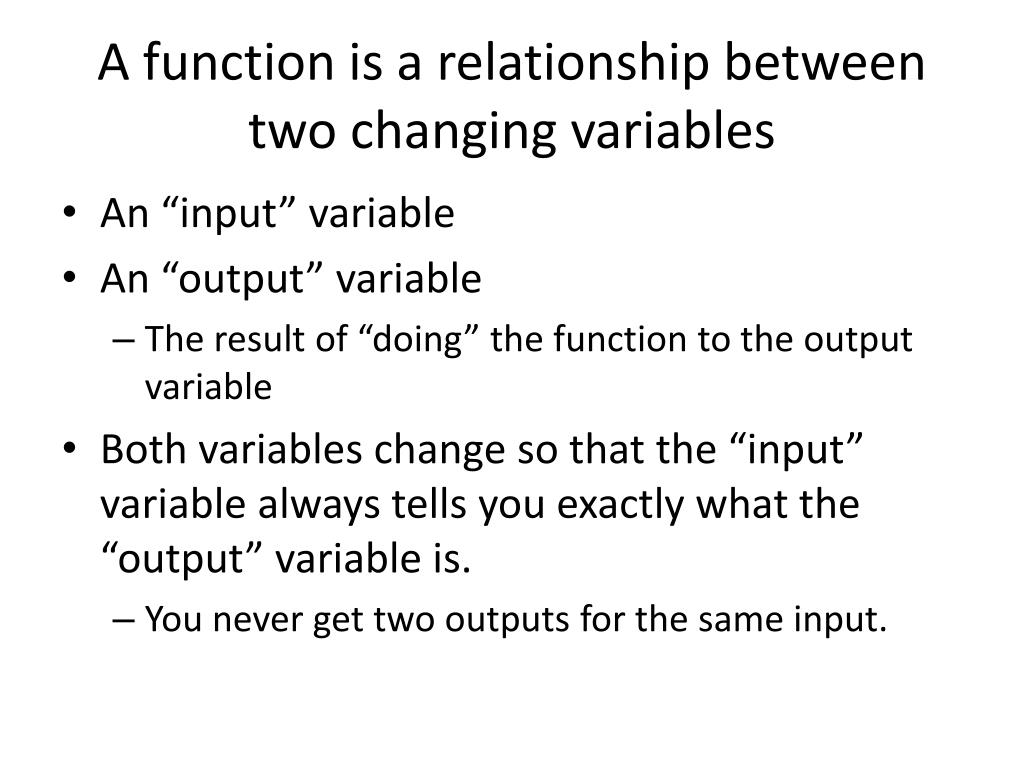 A function is a relationship between two changing variables

• An “input” variable
• An “output” variable
– The result of “doing” the function to the output variable
• Both variables change so that the “input” variable always tells you exactly what the “output” variable is.
– You never get two outputs for the same input.